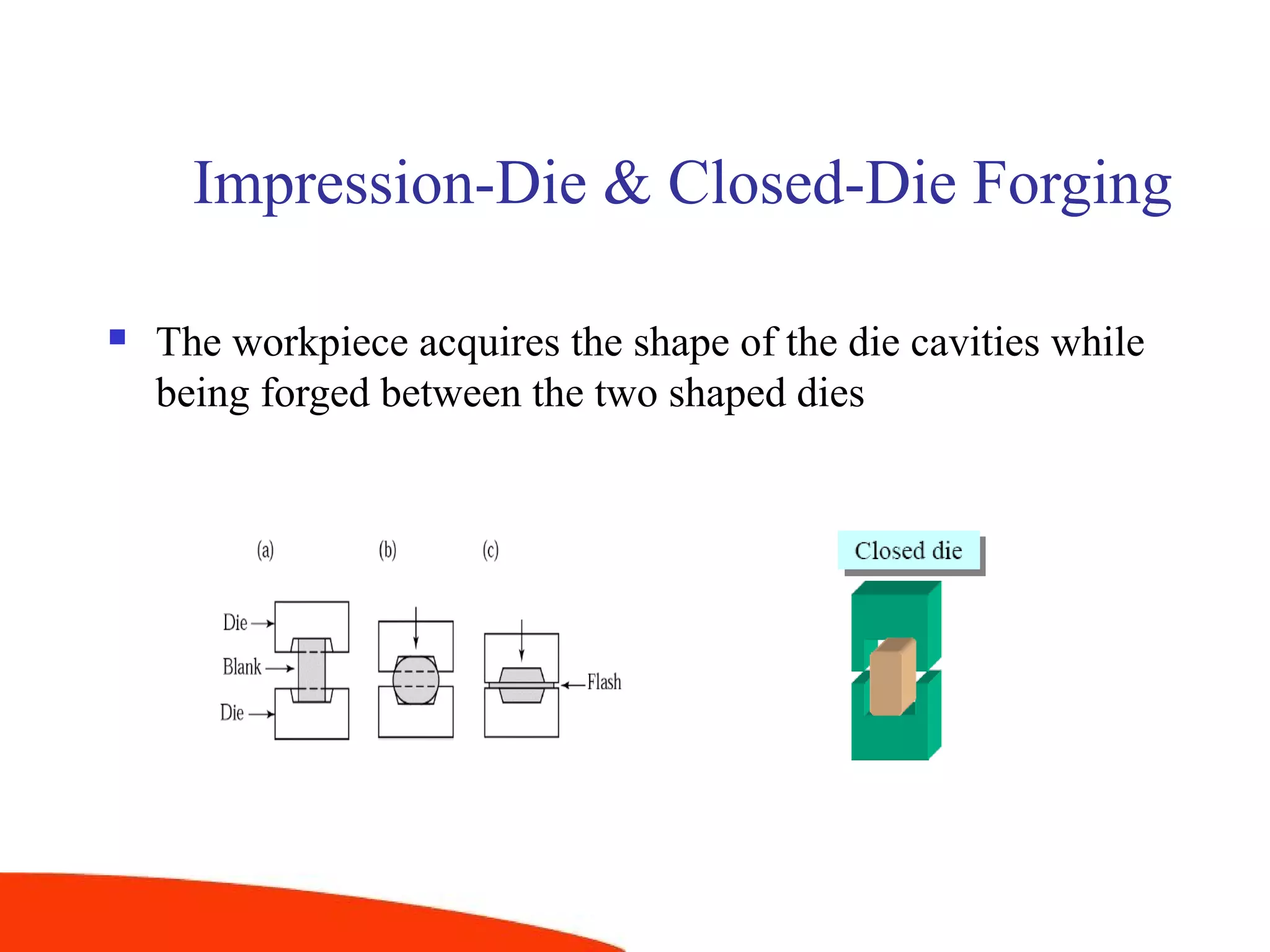 Impression-Die & Closed-Die Forging

The workpiece acquires the shape of the die cavities while being forged between the two shaped dies

(a)
(b)
(c)
Die
Blank
Die
Flash

Closed die